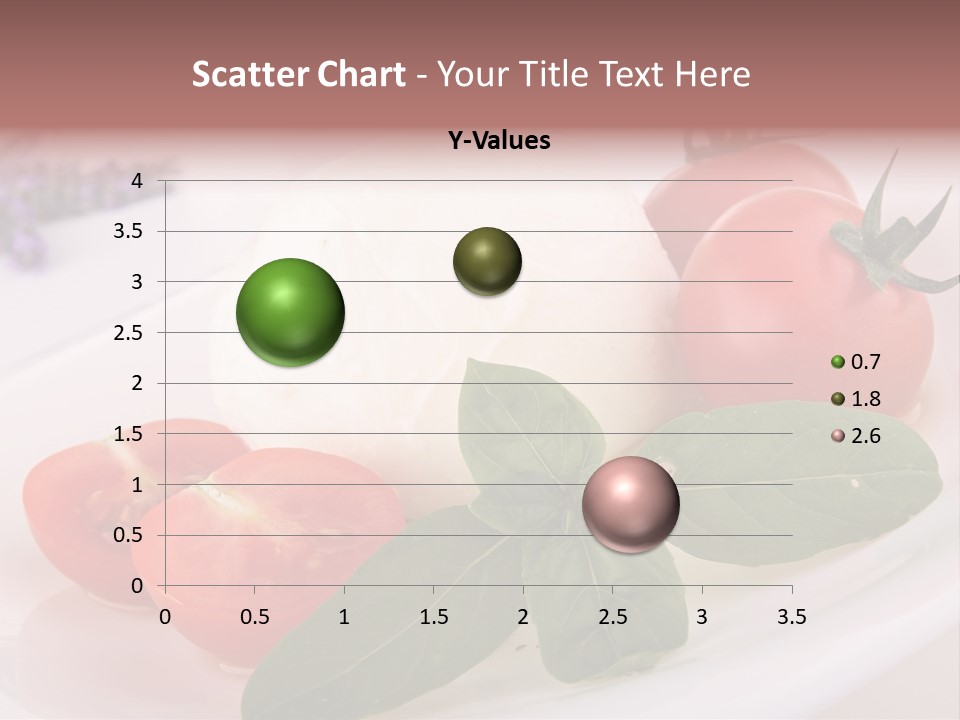 Scatter Chart - Your Title Text Here

Y-Values

4
3.5
3
2.5
2
1.5
1
0.5
0

0 0.5 1 1.5 2 2.5 3 3.5

0.7
1.8
2.6